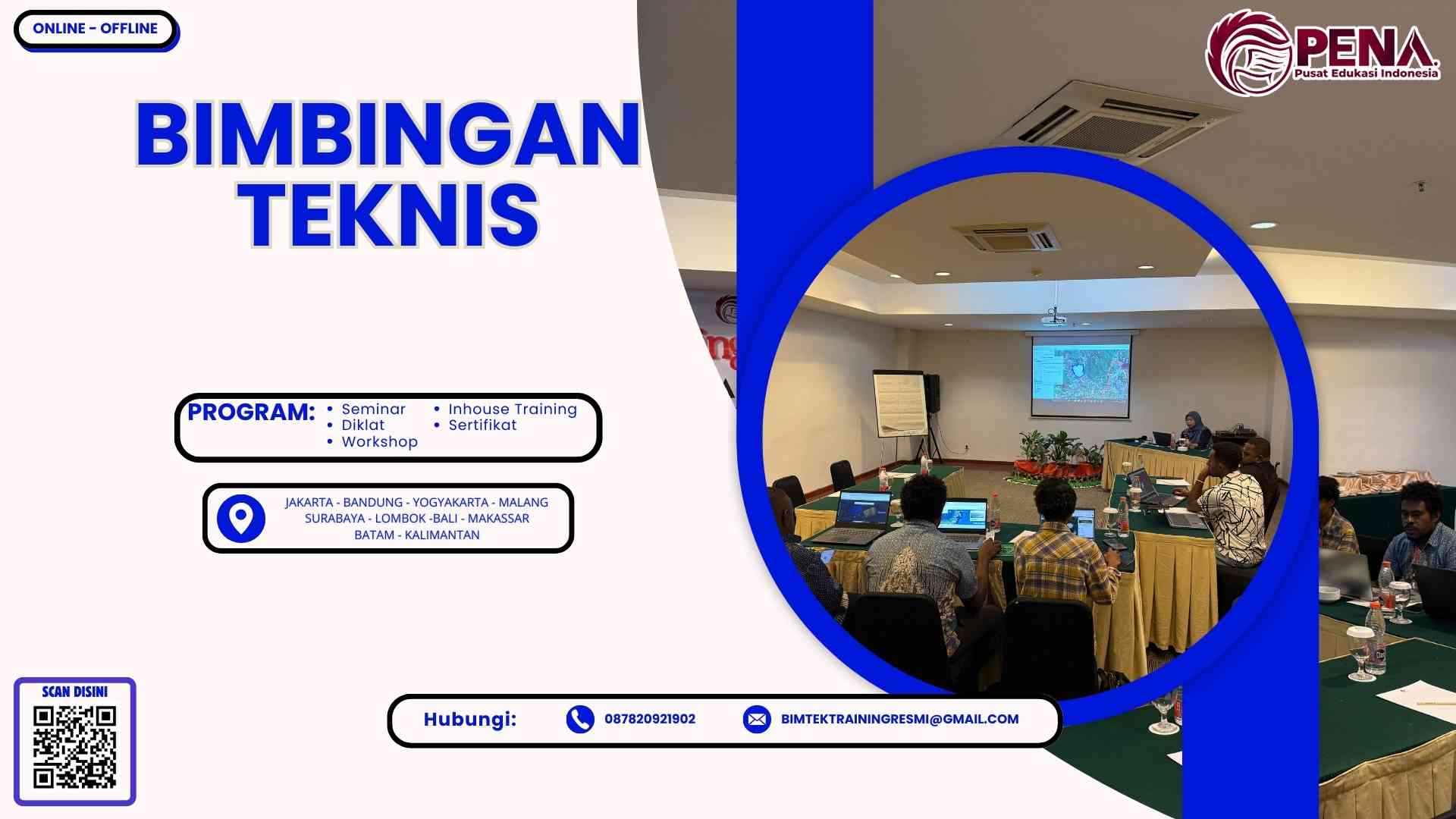 ONLINE - OFFLINE

PENA
Pusat Edukasi Indonesia

BIMBINGAN TEKNIS

PROGRAM:
• Seminar
• Diklat
• Workshop
• Inhouse Training
• Sertifikat

JAKARTA - BANDUNG - YOGYAKARTA - MALANG
SURABAYA - LOMBOK -BALI - MAKASSAR
BATAM - KALIMANTAN

SCAN DISINI

Hubungi: 087820921902 BIMTEKTRAININGRESMI@GMAIL.COM